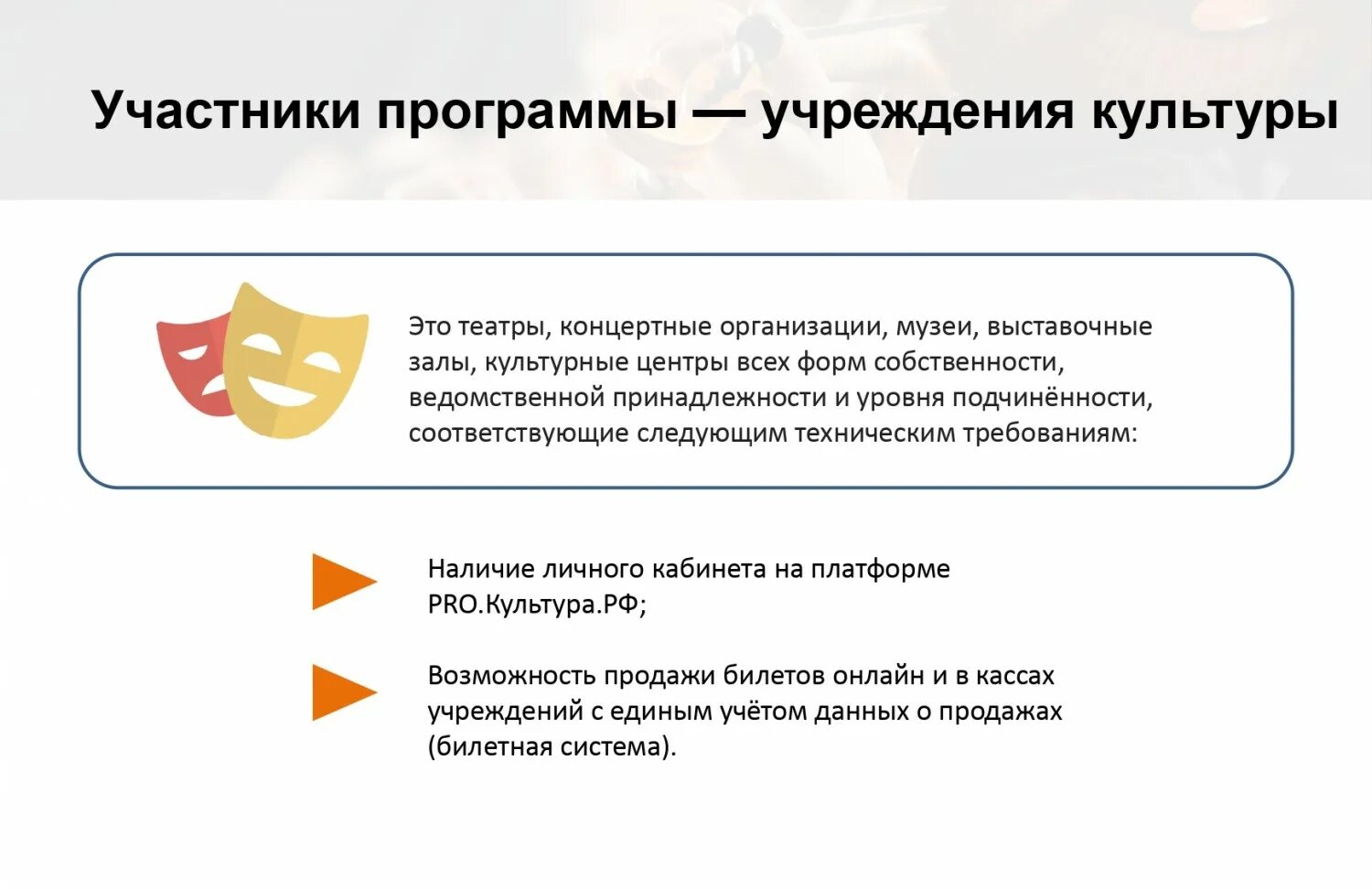 Участники программы — учреждения культуры

Это театры, концертные организации, музеи, выставочные залы, культурные центры всех форм собственности, ведомственной принадлежности и уровня подчинённости, соответствующие следующим техническим требованиям:

Наличие личного кабинета на платформе PRO.Культура.РФ;

Возможность продажи билетов онлайн и в кассах учреждений с единым учётом данных о продажах (билетная система).